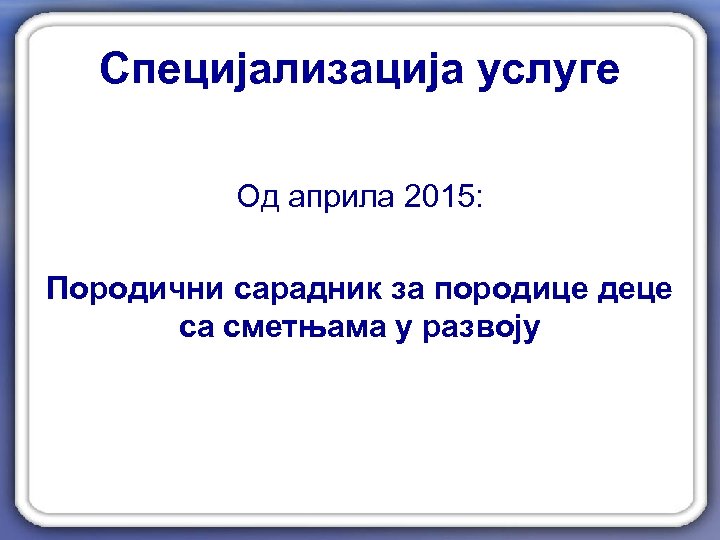 Специјализација услуге

Од априла 2015:

Породични сарадник за породице деце са сметњама у развоју